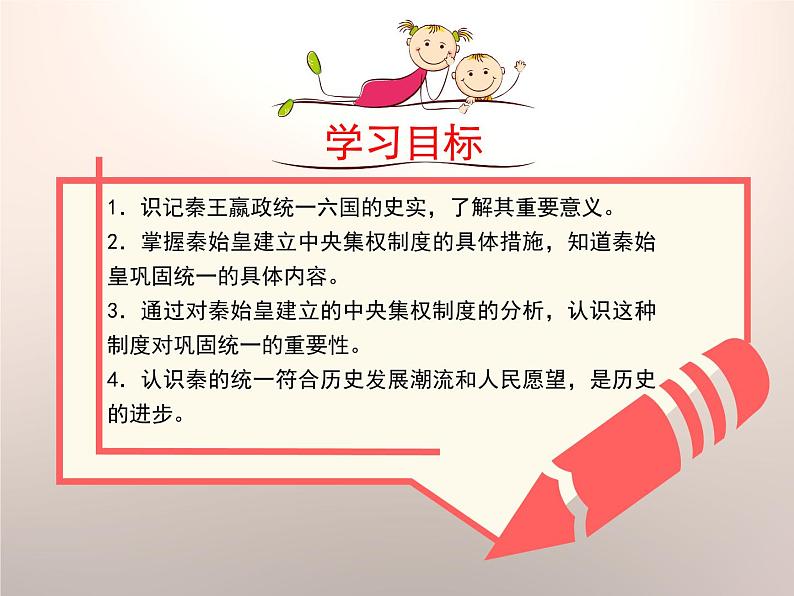 学习目标

1. 识记秦王嬴政统一六国的史实，了解其重要意义。
2. 掌握秦始皇建立中央集权制度的具体措施，知道秦始皇巩固统一的具体内容。
3. 通过对秦始皇建立的中央集权制度的分析，认识这种制度对巩固统一的重要性。
4. 认识秦的统一符合历史发展潮流和人民愿望，是历史的进步。